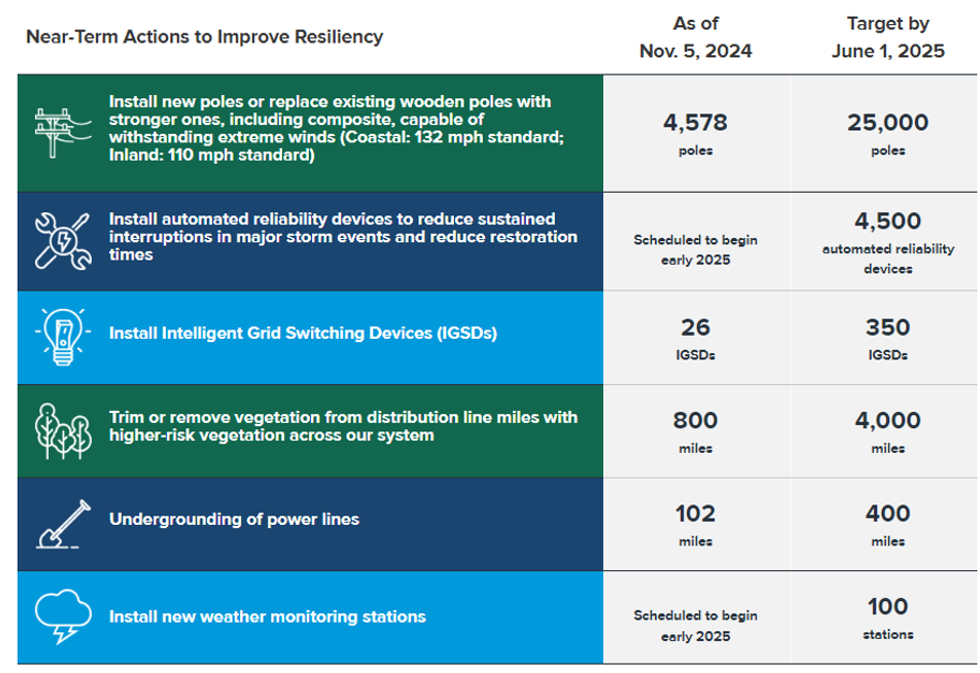 | Near-Term Actions to Improve Resiliency | As of Nov. 5, 2024 | Target by June 1, 2025 |
|---|---|---|
| Install new poles or replace existing wooden poles with stronger ones, including composite, capable of withstanding extreme winds (Coastal: 132 mph standard; Inland: 110 mph standard) | 4,578 poles | 25,000 poles |
| Install automated reliability devices to reduce sustained interruptions in major storm events and reduce restoration times | Scheduled to begin early 2025 | 4,500 automated reliability devices |
| Install Intelligent Grid Switching Devices (IGSDs) | 26 IGSDs | 350 IGSDs |
| Trim or remove vegetation from distribution line miles with higher-risk vegetation across our system | 800 miles | 4,000 miles |
| Undergrounding of power lines | 102 miles | 400 miles |
| Install new weather monitoring stations | Scheduled to begin early 2025 | 100 stations |